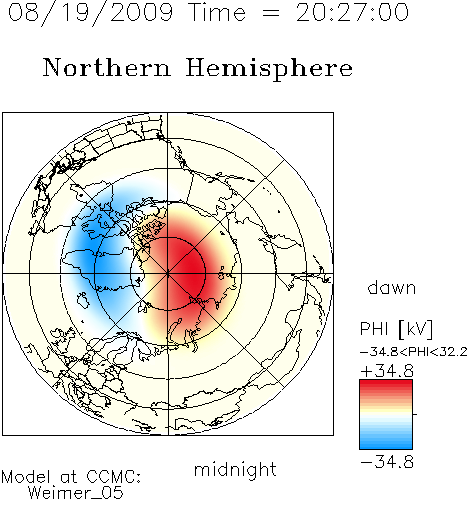 08/19/2009 Time = 20:27:00

Northern Hemisphere

dawn

PHI [kV]
−34.8<PHI<32.2
+34.8
−34.8

midnight

Model at CCMC:
Weimer_05